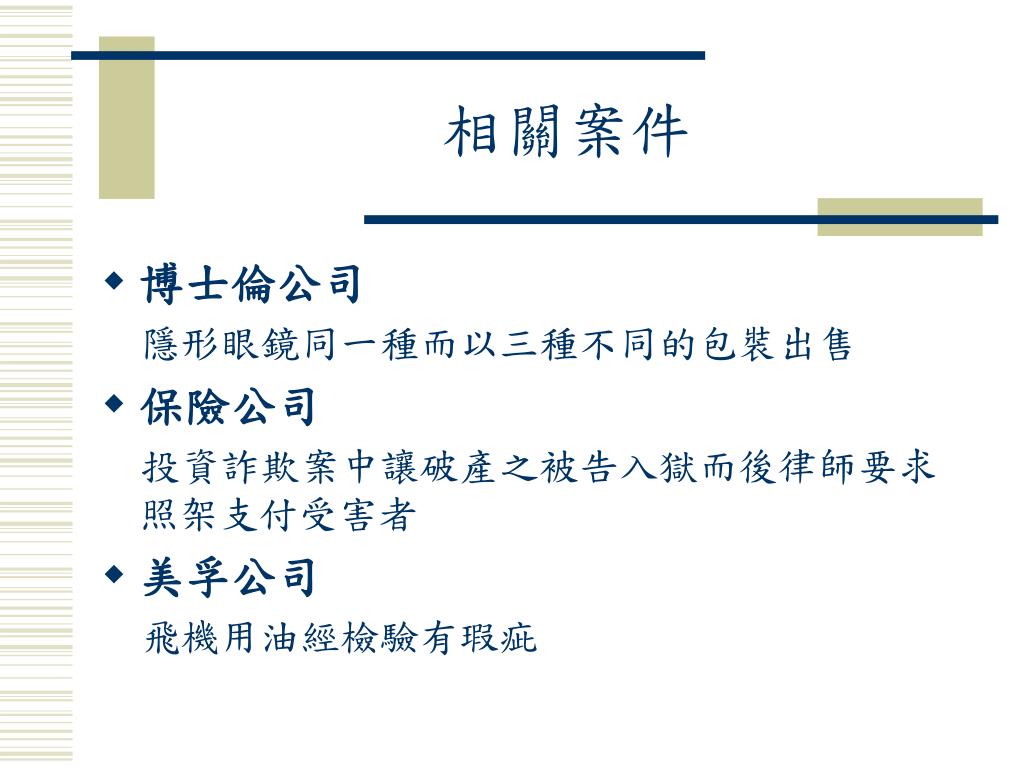 相關案件

◆ 博士倫公司

隱形眼鏡同一種而以三種不同的包裝出售

◆ 保險公司

投資詐欺案中讓破產之被告入獄而後律師要求照架支付受害者

◆ 美孚公司

飛機用油經檢驗有瑕疵